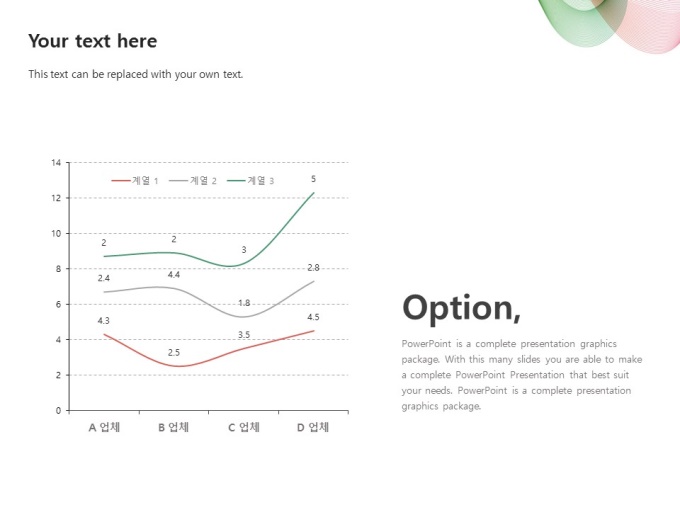 Your text here

This text can be replaced with your own text.

14
12
10
8
6
4
2
0

계열 1 계열 2 계열 3

2 2 3 5
2.4 4.4 1.8 2.8
4.3 2.5 3.5 4.5

A 업체 B 업체 C 업체 D 업체

Option,

PowerPoint is a complete presentation graphics package. With this many slides you are able to make a complete PowerPoint Presentation that best suit your needs. PowerPoint is a complete presentation graphics package.